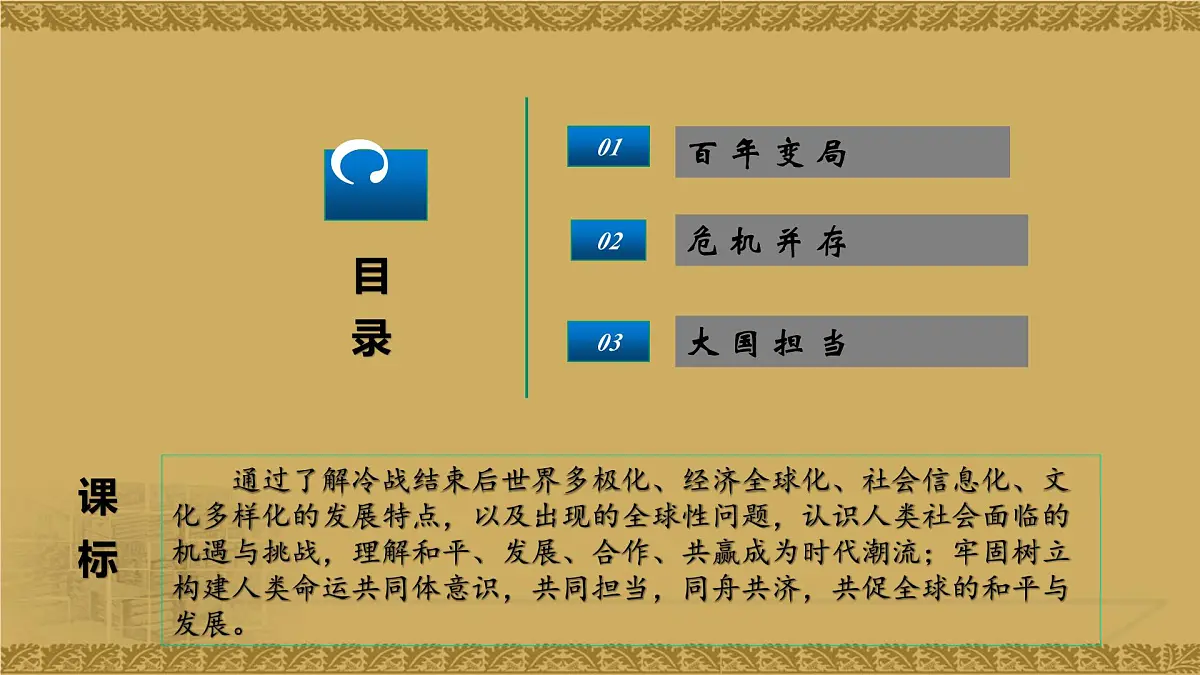 目录

01 百年变局

02 危机并存

03 大国担当

课标

通过了解冷战结束后世界多极化、经济全球化、社会信息化、文化多样化的发展特点，以及出现的全球性问题，认识人类社会面临的机遇与挑战，理解和平、发展、合作、共赢成为时代潮流；牢固树立构建人类命运共同体意识，共同担当，同舟共济，共促全球的和平与发展。